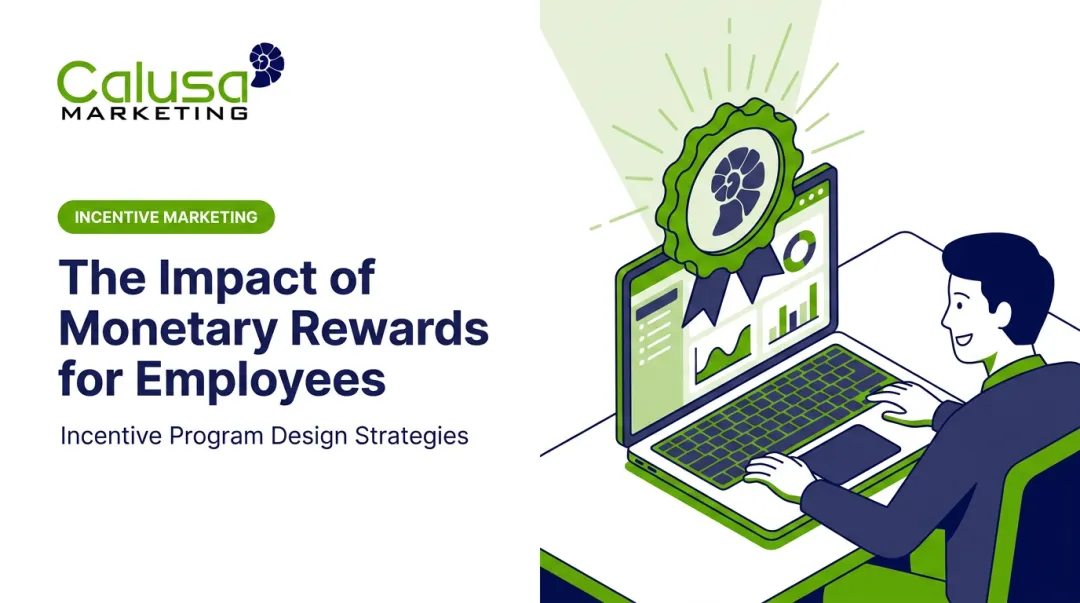 Calusa
MARKETING

INCENTIVE MARKETING

The Impact of Monetary Rewards for Employees

Incentive Program Design Strategies